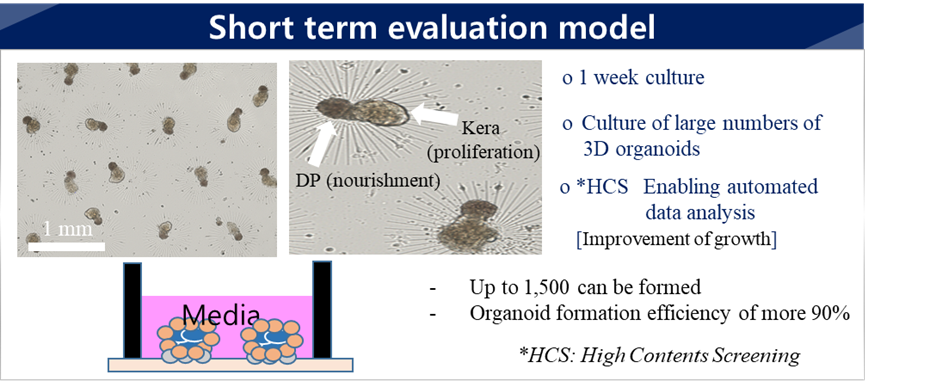 Short term evaluation model

1 mm

Kera (proliferation)

DP (nourishment)

o 1 week culture

o Culture of large numbers of 3D organoids

o *HCS Enabling automated data analysis [Improvement of growth]

Media

- Up to 1,500 can be formed
- Organoid formation efficiency of more 90%

*HCS: High Contents Screening